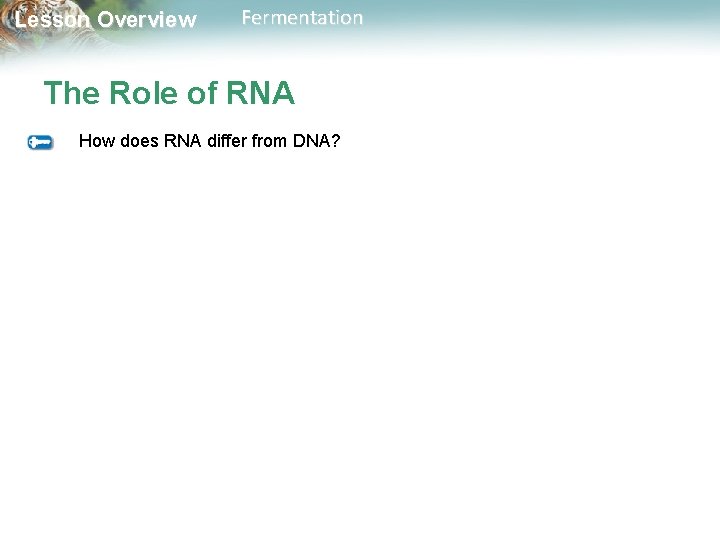 Lesson Overview Fermentation

The Role of RNA

How does RNA differ from DNA?